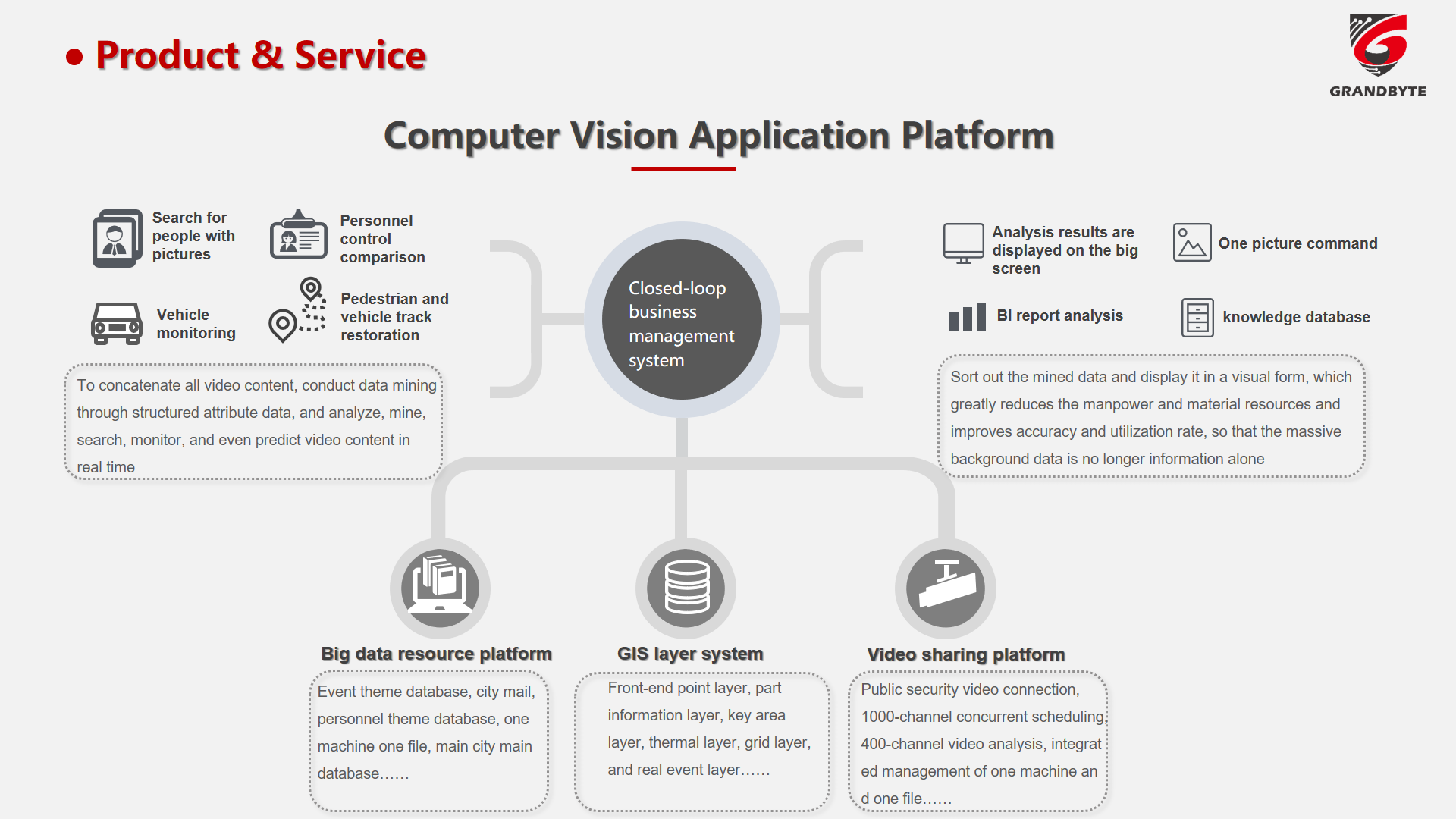 • Product & Service

GRANDBYTE

Computer Vision Application Platform

Search for people with pictures

Personnel control comparison

Vehicle monitoring

Pedestrian and vehicle track restoration

To concatenate all video content, conduct data mining through structured attribute data, and analyze, mine, search, monitor, and even predict video content in real time

Closed-loop business management system

Analysis results are displayed on the big screen

One picture command

BI report analysis

knowledge database

Sort out the mined data and display it in a visual form, which greatly reduces the manpower and material resources and improves accuracy and utilization rate, so that the massive background data is no longer information alone

Big data resource platform

Event theme database, city mail, personnel theme database, one machine one file, main city main database……

GIS layer system

Front-end point layer, part information layer, key area layer, thermal layer, grid layer, and real event layer……

Video sharing platform

Public security video connection, 1000-channel concurrent scheduling, 400-channel video analysis, integrat ed management of one machine an d one file……